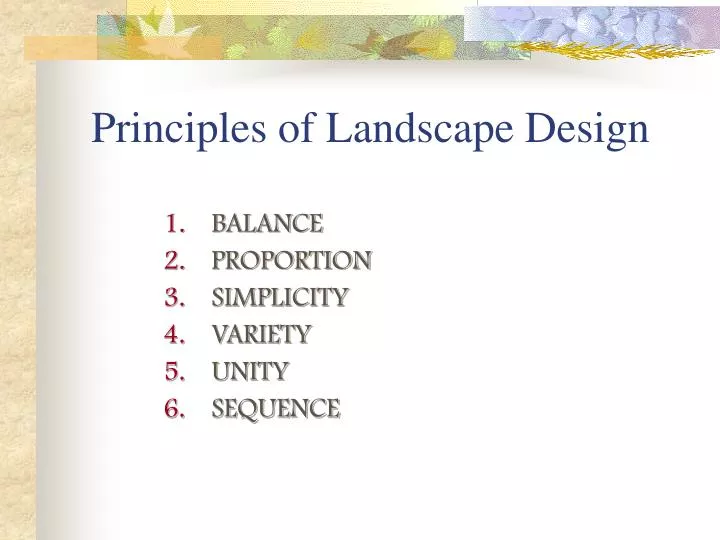 Principles of Landscape Design

1. BALANCE
2. PROPORTION
3. SIMPLICITY
4. VARIETY
5. UNITY
6. SEQUENCE